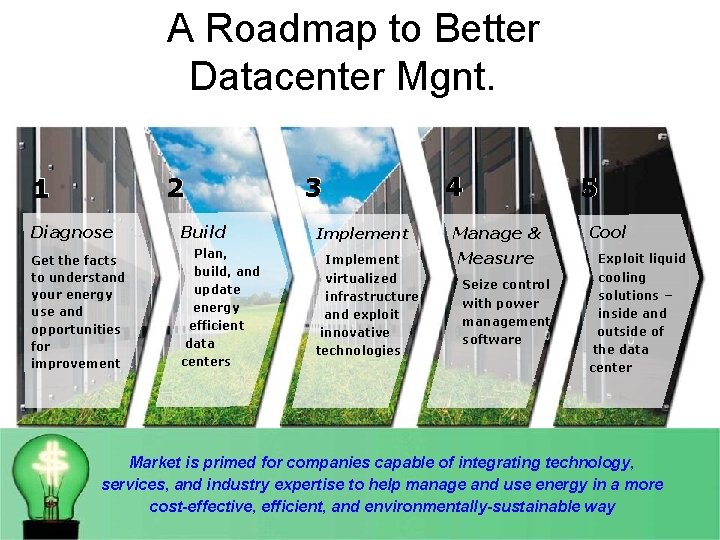 A Roadmap to Better Datacenter Mgnt.

1
Diagnose
Get the facts to understand your energy use and opportunities for improvement

2
Build
Plan, build, and update energy efficient data centers

3
Implement
Implement virtualized infrastructure and exploit innovative technologies

4
Manage & Measure
Seize control with power management software

5
Cool
Exploit liquid cooling solutions – inside and outside of the data center

$

Market is primed for companies capable of integrating technology, services, and industry expertise to help manage and use energy in a more cost-effective, efficient, and environmentally-sustainable way